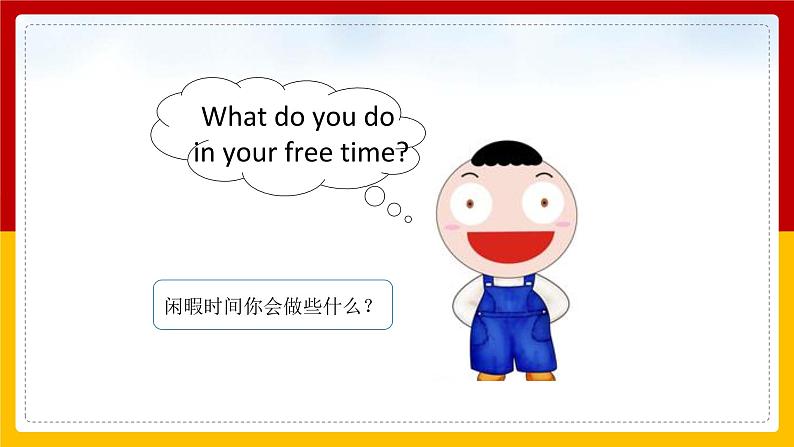 What do you do in your free time?

闲暇时间你会做些什么？